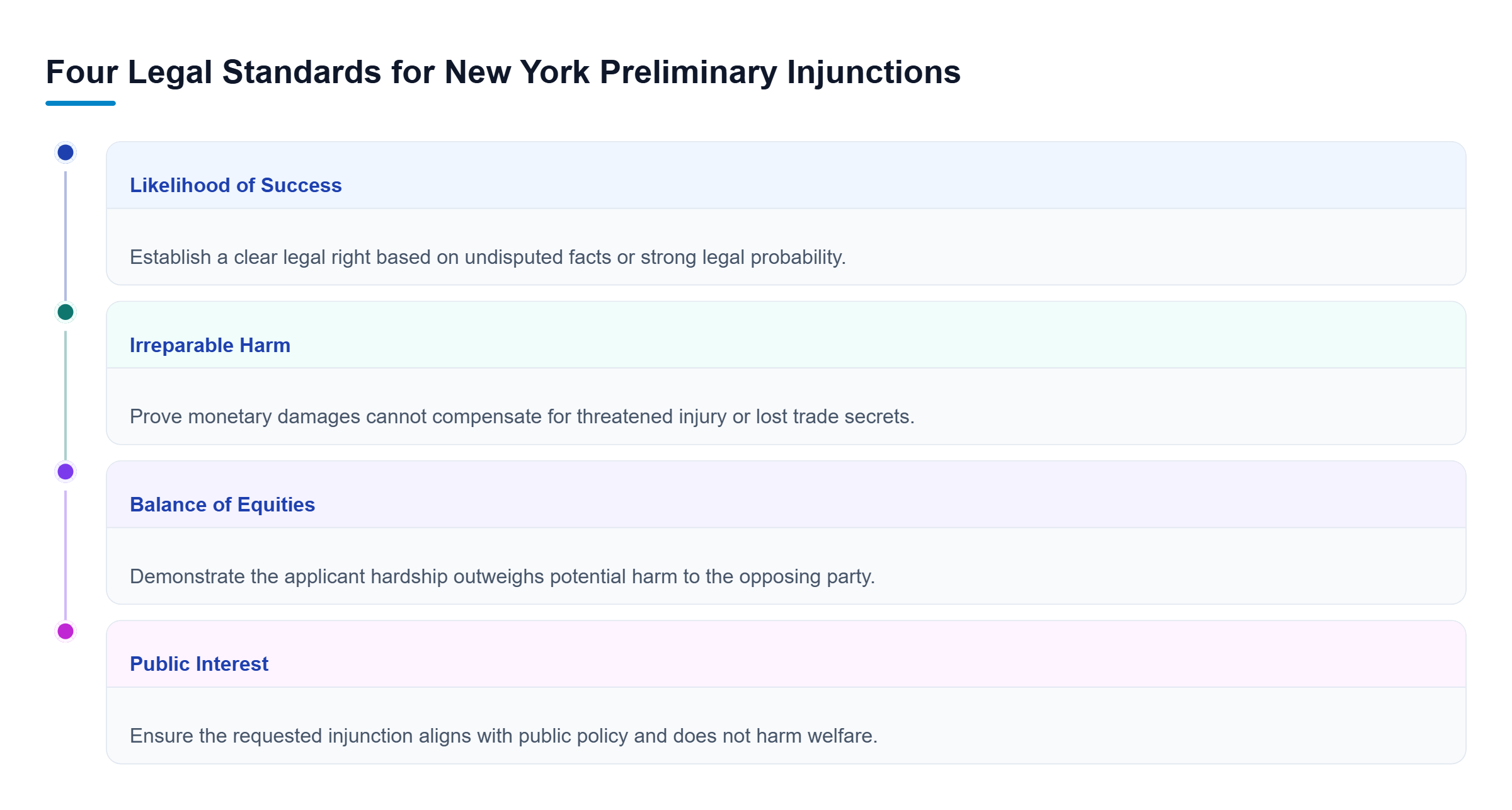 Four Legal Standards for New York Preliminary Injunctions

Likelihood of Success

Establish a clear legal right based on undisputed facts or strong legal probability.

Irreparable Harm

Prove monetary damages cannot compensate for threatened injury or lost trade secrets.

Balance of Equities

Demonstrate the applicant hardship outweighs potential harm to the opposing party.

Public Interest

Ensure the requested injunction aligns with public policy and does not harm welfare.